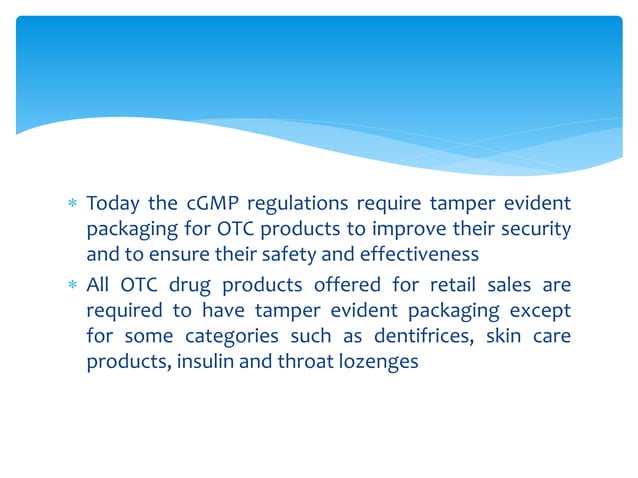 * Today the cGMP regulations require tamper evident packaging for OTC products to improve their security and to ensure their safety and effectiveness
* All OTC drug products offered for retail sales are required to have tamper evident packaging except for some categories such as dentifrices, skin care products, insulin and throat lozenges